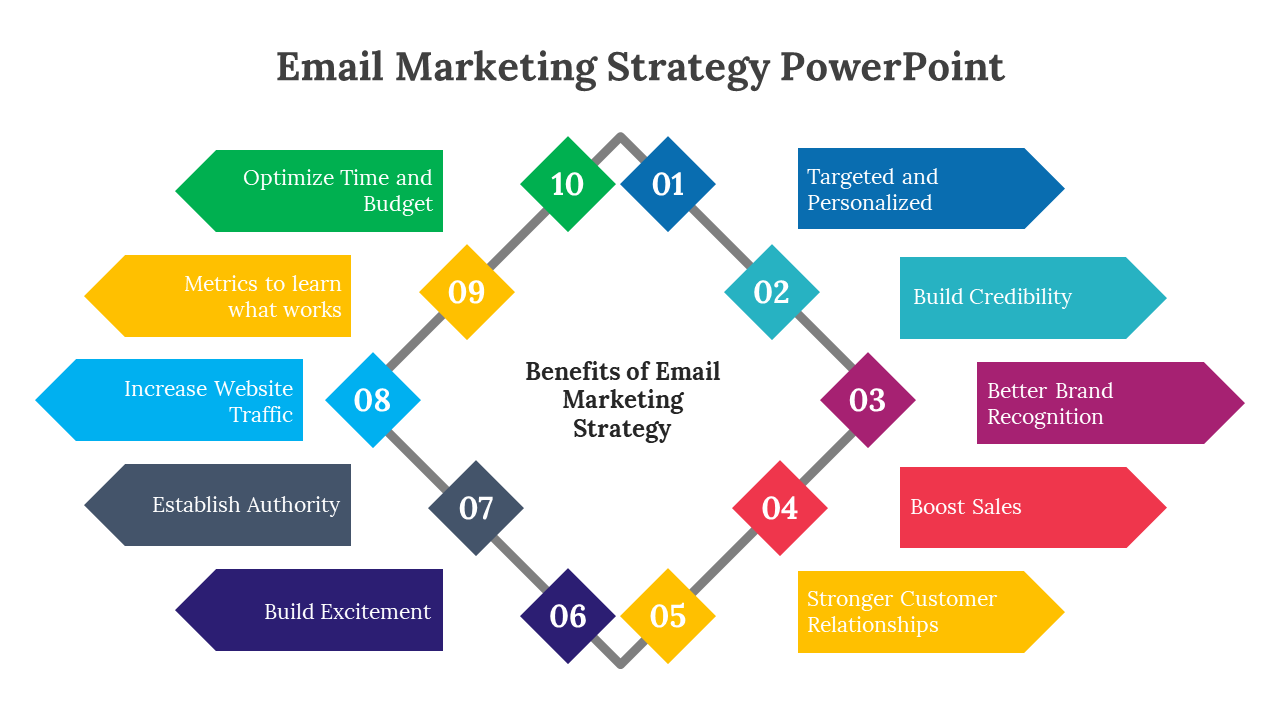 Email Marketing Strategy PowerPoint

Benefits of Email Marketing Strategy

01 Targeted and Personalized

02 Build Credibility

03 Better Brand Recognition

04 Boost Sales

05 Stronger Customer Relationships

06 Build Excitement

07 Establish Authority

08 Increase Website Traffic

09 Metrics to learn what works

10 Optimize Time and Budget